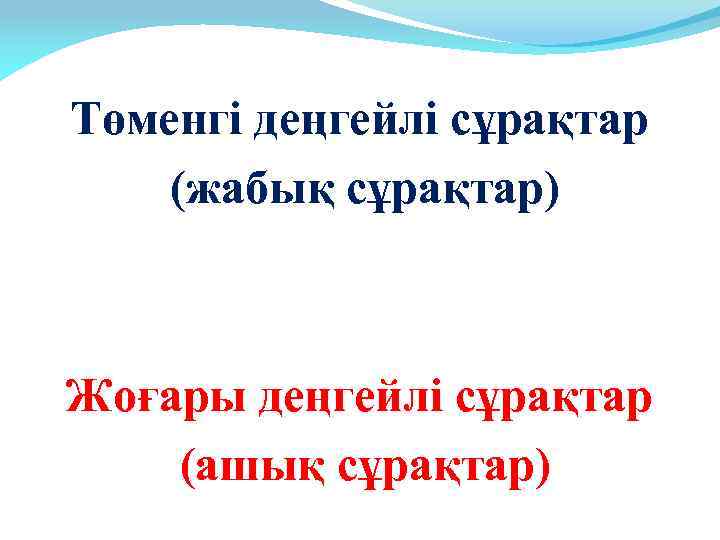 Төменгі деңгейлі сұрақтар (жабық сұрақтар)

Жоғары деңгейлі сұрақтар (ашық сұрақтар)